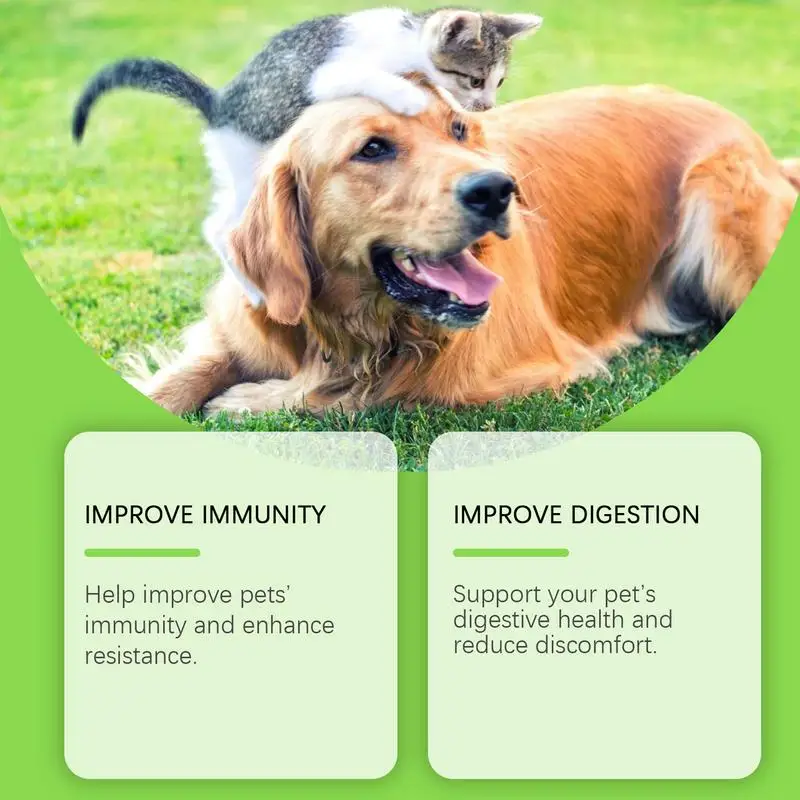 IMPROVE IMMUNITY

Help improve pets' immunity and enhance resistance.

IMPROVE DIGESTION

Support your pet's digestive health and reduce discomfort.